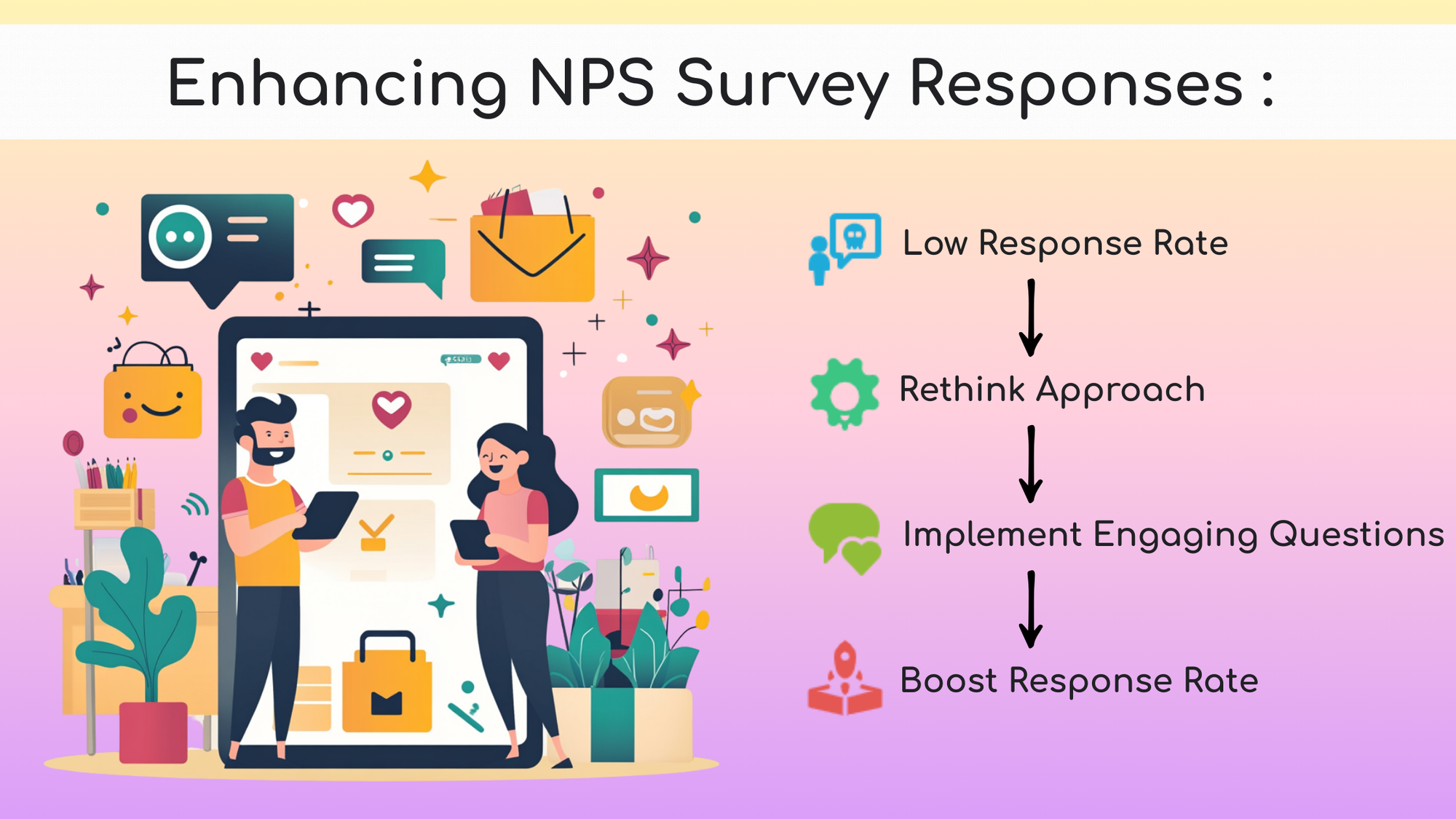 Enhancing NPS Survey Responses :

Low Response Rate

Rethink Approach

Implement Engaging Questions

Boost Response Rate